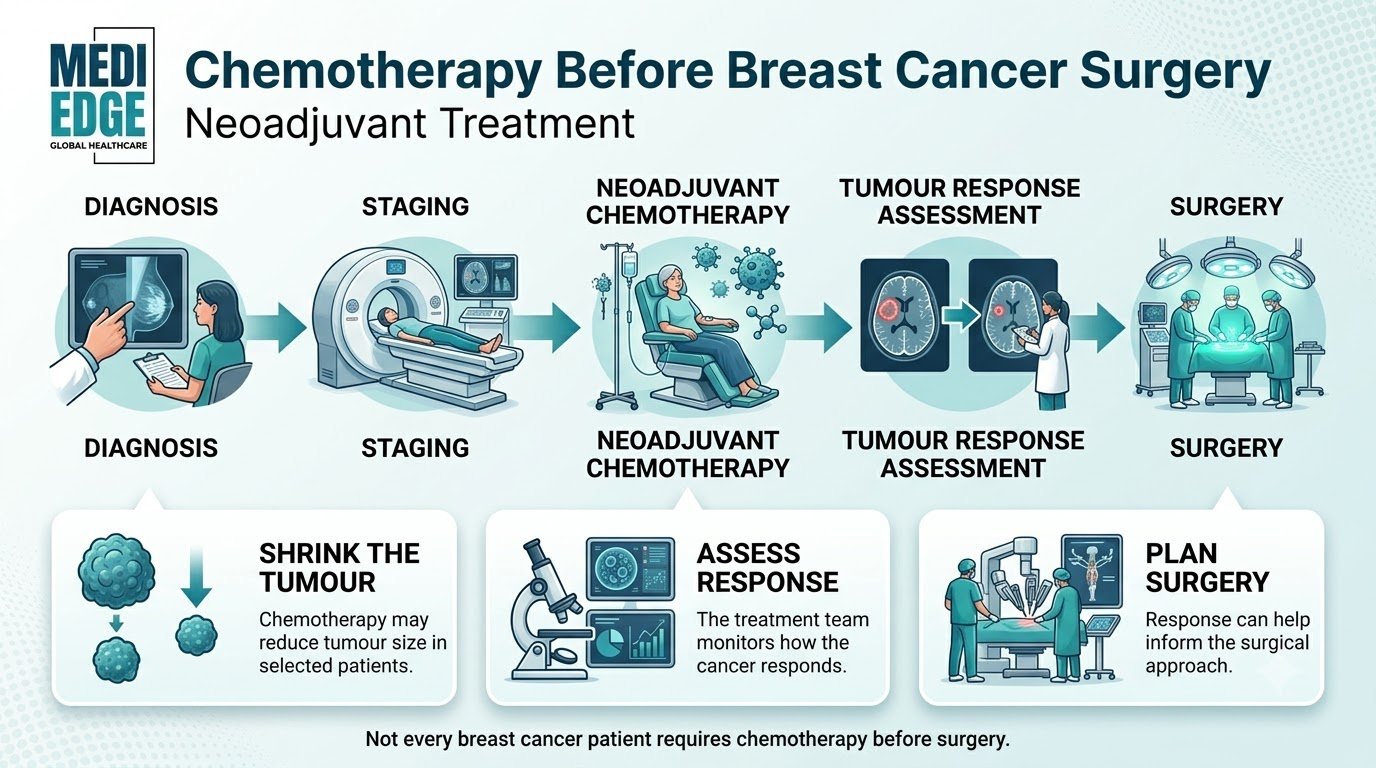 MEDI EDGE
GLOBAL HEALTHCARE

Chemotherapy Before Breast Cancer Surgery
Neoadjuvant Treatment

DIAGNOSIS

STAGING

NEOADJUVANT CHEMOTHERAPY

TUMOUR RESPONSE ASSESSMENT

SURGERY

DIAGNOSIS

STAGING

NEOADJUVANT CHEMOTHERAPY

TUMOUR RESPONSE ASSESSMENT

SURGERY

SHRINK THE TUMOUR
Chemotherapy may reduce tumour size in selected patients.

ASSESS RESPONSE
The treatment team monitors how the cancer responds.

PLAN SURGERY
Response can help inform the surgical approach.

Not every breast cancer patient requires chemotherapy before surgery.